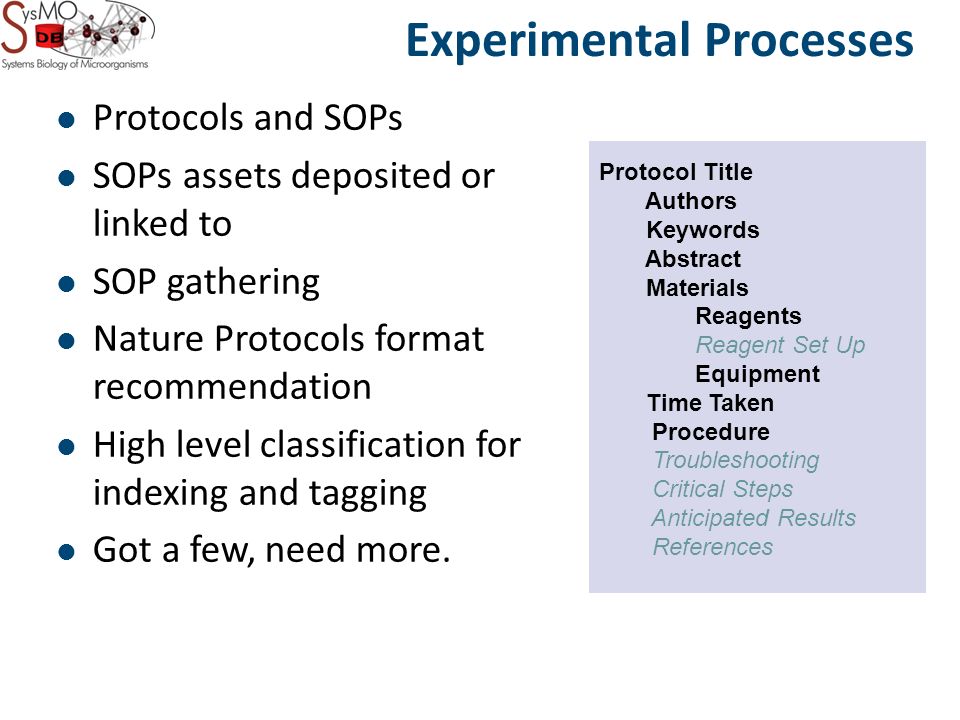 SysMO DB
Systems Biology of Microorganisms

Experimental Processes

- Protocols and SOPs
- SOPs assets deposited or linked to
- SOP gathering
- Nature Protocols format recommendation
- High level classification for indexing and tagging
- Got a few, need more.

Protocol Title
Authors
Keywords
Abstract
Materials
Reagents
Reagent Set Up
Equipment
Time Taken
Procedure
Troubleshooting
Critical Steps
Anticipated Results
References